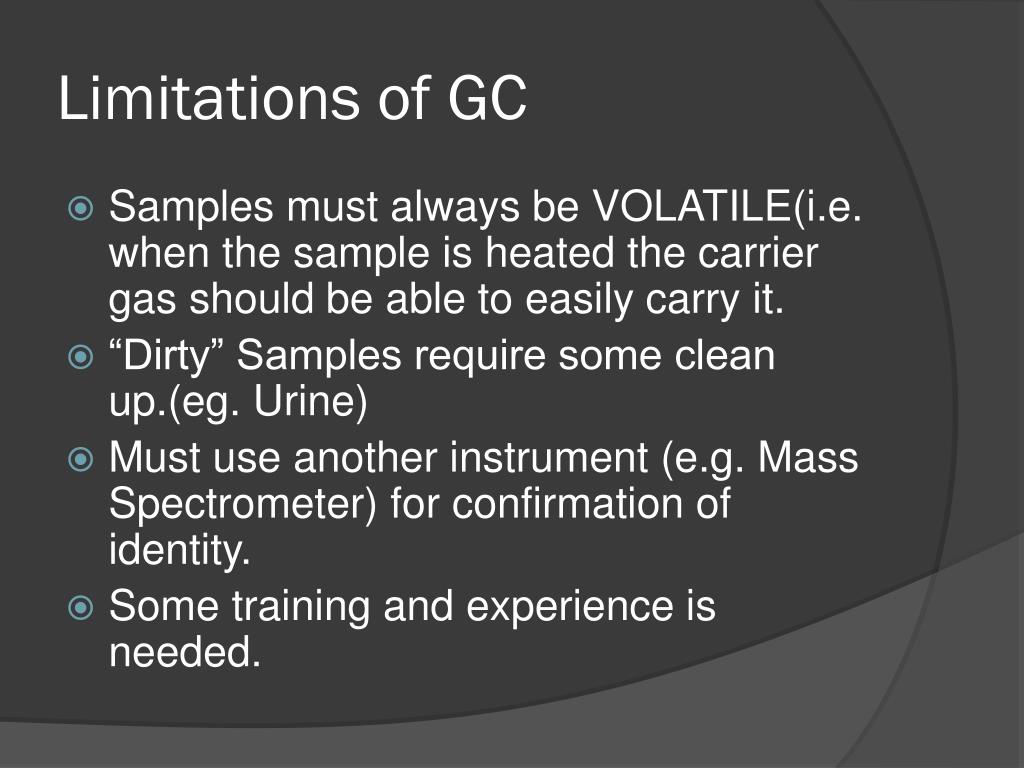 Limitations of GC

Samples must always be VOLATILE(i.e. when the sample is heated the carrier gas should be able to easily carry it.

“Dirty” Samples require some clean up.(eg. Urine)

Must use another instrument (e.g. Mass Spectrometer) for confirmation of identity.

Some training and experience is needed.